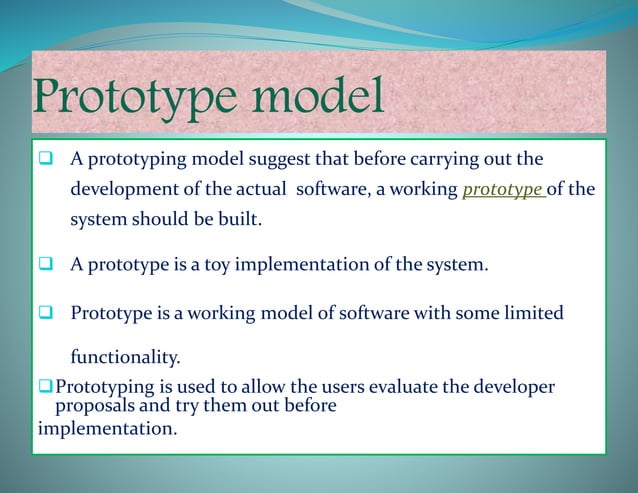 Prototype model

❑ A prototyping model suggest that before carrying out the development of the actual software, a working prototype of the system should be built.

❑ A prototype is a toy implementation of the system.

❑ Prototype is a working model of software with some limited functionality.

❑ Prototyping is used to allow the users evaluate the developer proposals and try them out before implementation.